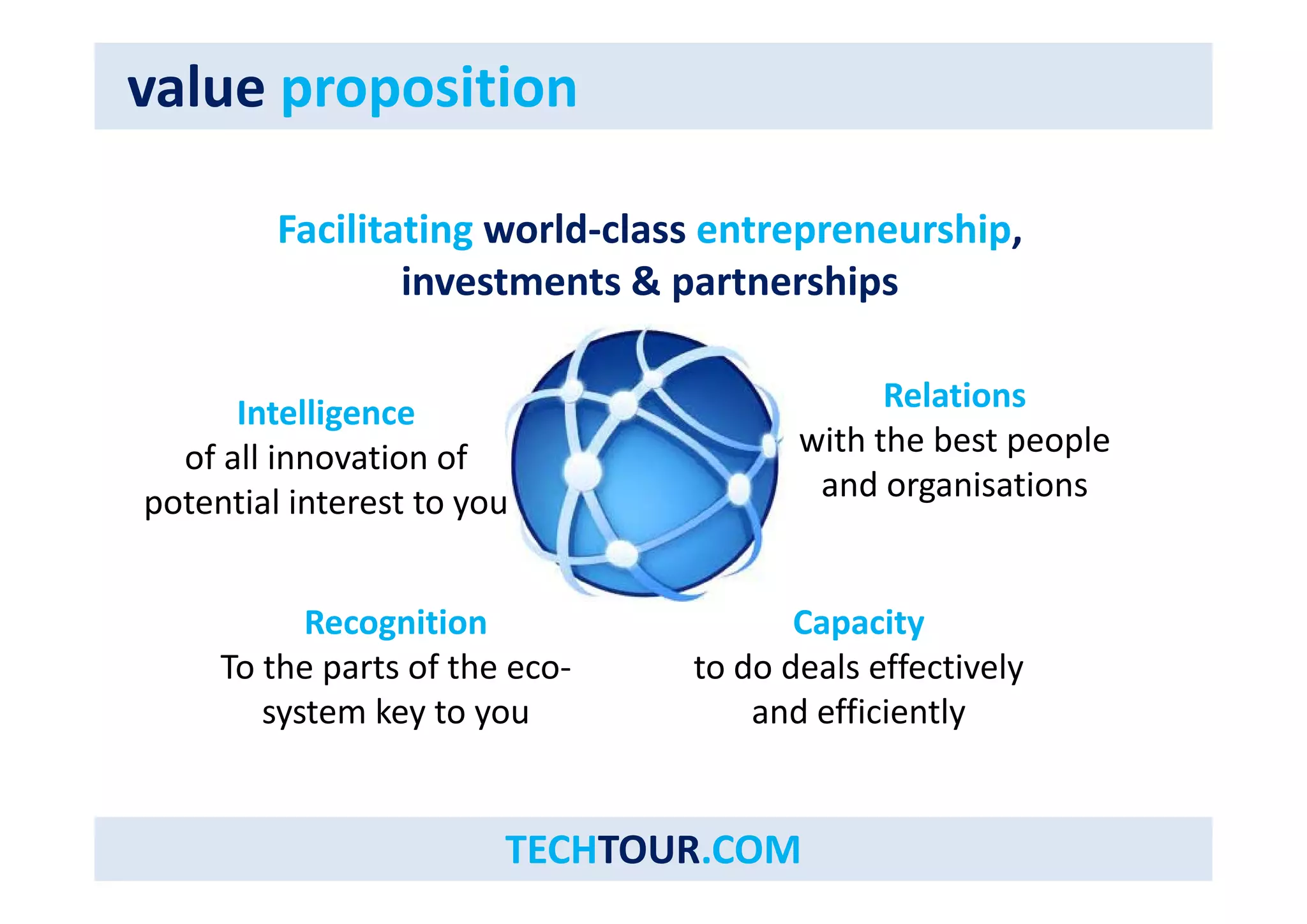 value proposition

Facilitating world-class entrepreneurship, investments & partnerships

Intelligence
of all innovation of potential interest to you

Relations
with the best people and organisations

Recognition
To the parts of the eco-system key to you

Capacity
to do deals effectively and efficiently

TECHTOUR.COM